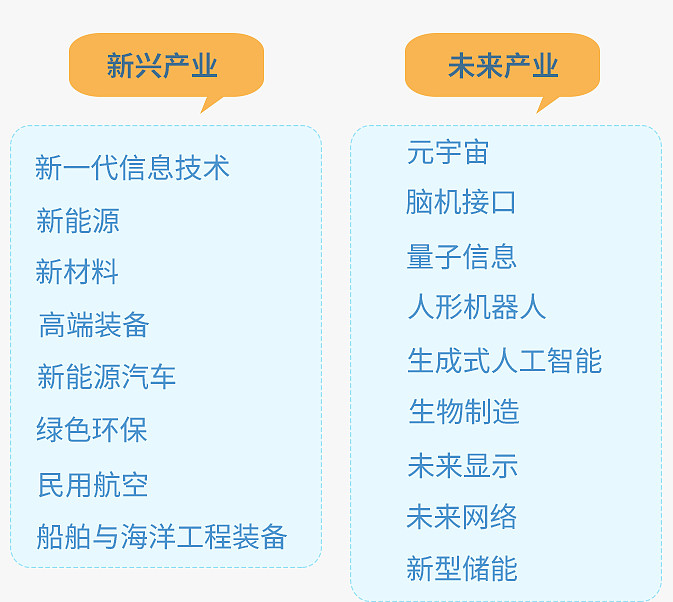 新兴产业

新一代信息技术
新能源
新材料
高端装备
新能源汽车
绿色环保
民用航空
船舶与海洋工程装备

未来产业

元宇宙
脑机接口
量子信息
人形机器人
生成式人工智能
生物制造
未来显示
未来网络
新型储能